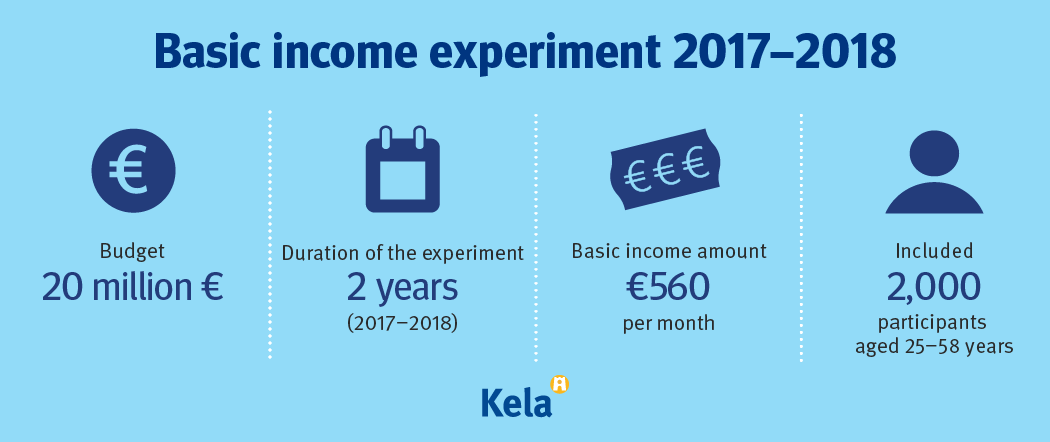 Basic income experiment 2017–2018

€

Budget
20 million €

Duration of the experiment
2 years
(2017–2018)

€€€

Basic income amount
€560
per month

Included
2,000
participants
aged 25–58 years

Kela